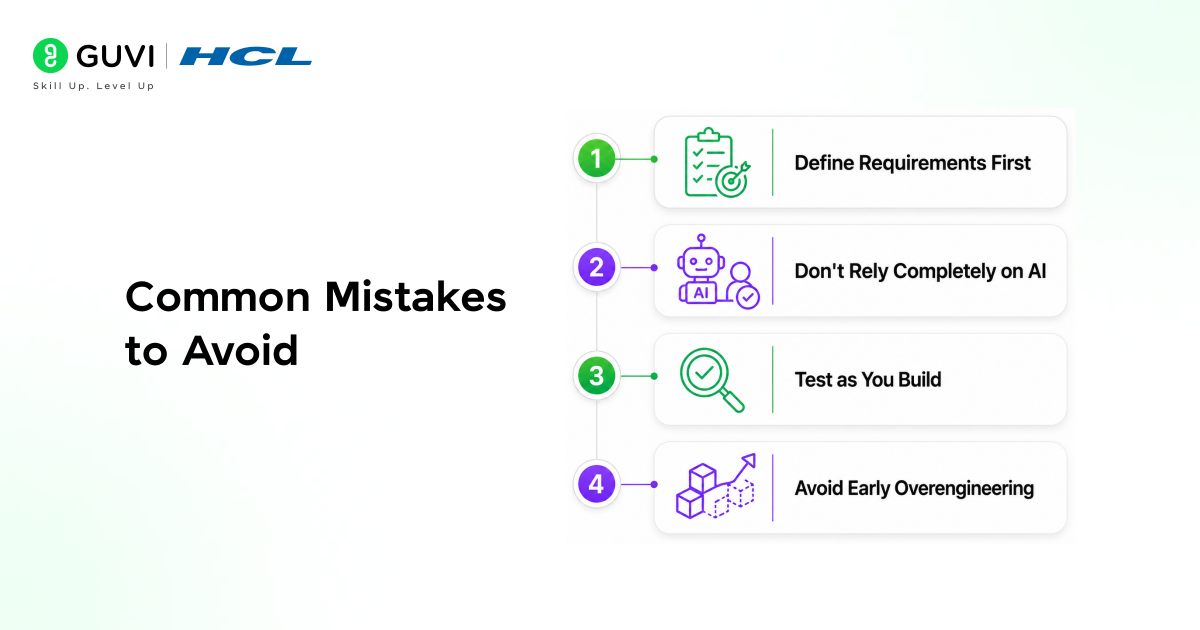 GUVI | HCL
Skill Up. Level Up

Common Mistakes to Avoid

1 Define Requirements First

2 AI Don't Rely Completely on AI

3 Test as You Build

4 Avoid Early Overengineering